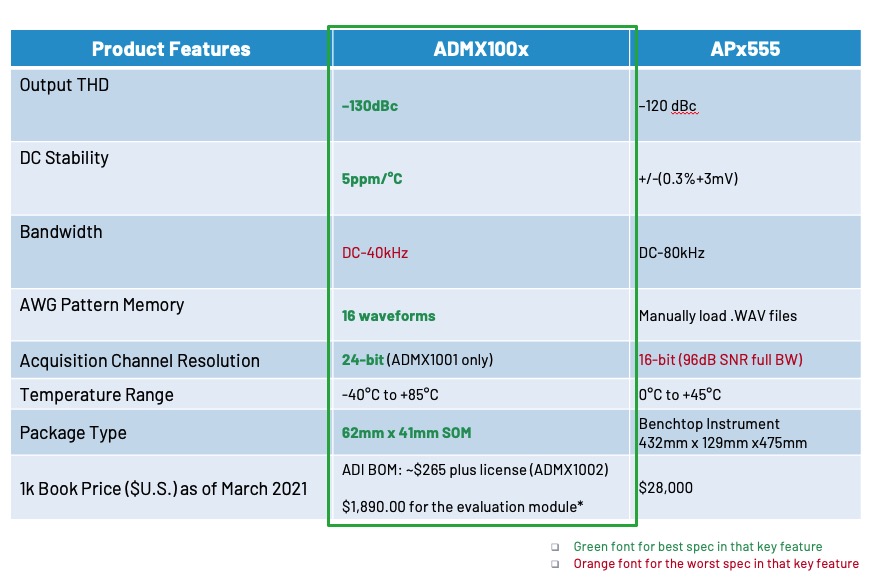 | Product Features | ADMX100x | APx555 |
|---|---|---|
| Output THD | –130dBc | –120 dBc |
| DC Stability | 5ppm/°C | +/-(0.3%+3mV) |
| Bandwidth | DC-40kHz | DC-80kHz |
| AWG Pattern Memory | 16 waveforms | Manually load .WAV files |
| Acquisition Channel Resolution | 24-bit (ADMX1001 only) | 16-bit (96dB SNR full BW) |
| Temperature Range | -40°C to +85°C | 0°C to +45°C |
| Package Type | 62mm x 41mm SOM | Benchtop Instrument 432mm x 129mm x475mm |
| 1k Book Price ($U.S.) as of March 2021 | ADI BOM: ~$265 plus license (ADMX1002) $1,890.00 for the evaluation module* | $28,000 |

Green font for best spec in that key feature
Orange font for the worst spec in that key feature